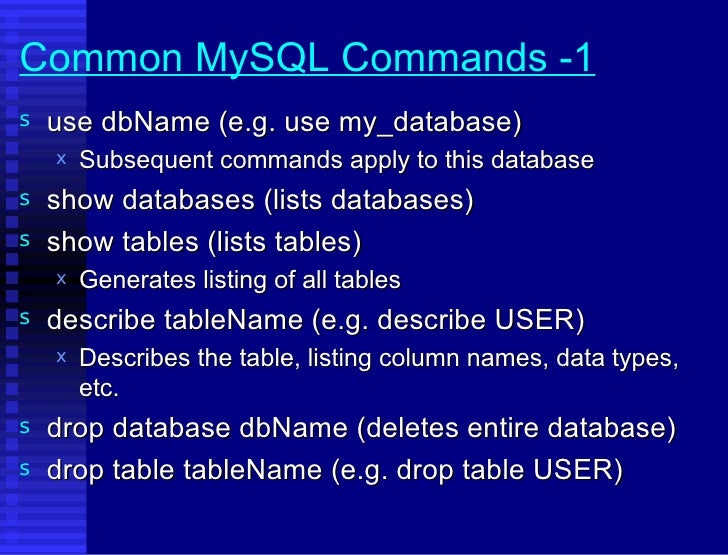 Common MySQL Commands -1

s use dbName (e.g. use my_database)
x Subsequent commands apply to this database
s show databases (lists databases)
s show tables (lists tables)
x Generates listing of all tables
s describe tableName (e.g. describe USER)
x Describes the table, listing column names, data types, etc.
s drop database dbName (deletes entire database)
s drop table tableName (e.g. drop table USER)